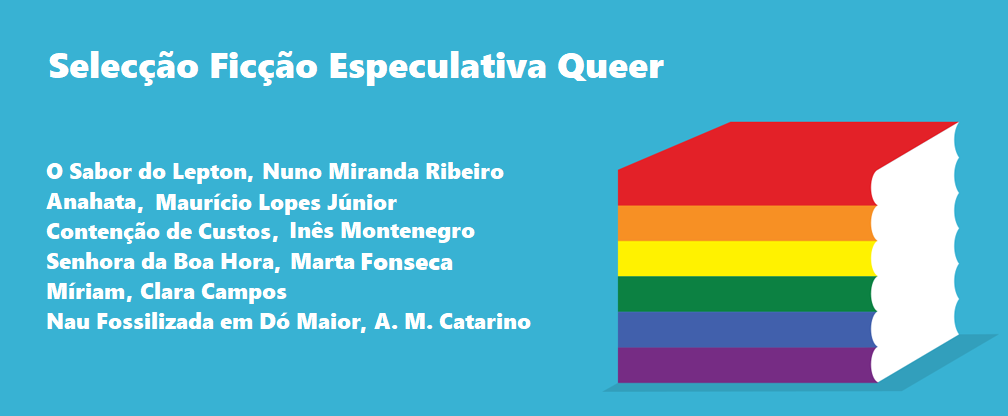 Selecção Ficção Especulativa Queer

O Sabor do Lepton, Nuno Miranda Ribeiro
Anahata, Maurício Lopes Júnior
Contenção de Custos, Inês Montenegro
Senhora da Boa Hora, Marta Fonseca
Míriam, Clara Campos
Nau Fossilizada em Dó Maior, A. M. Catarino